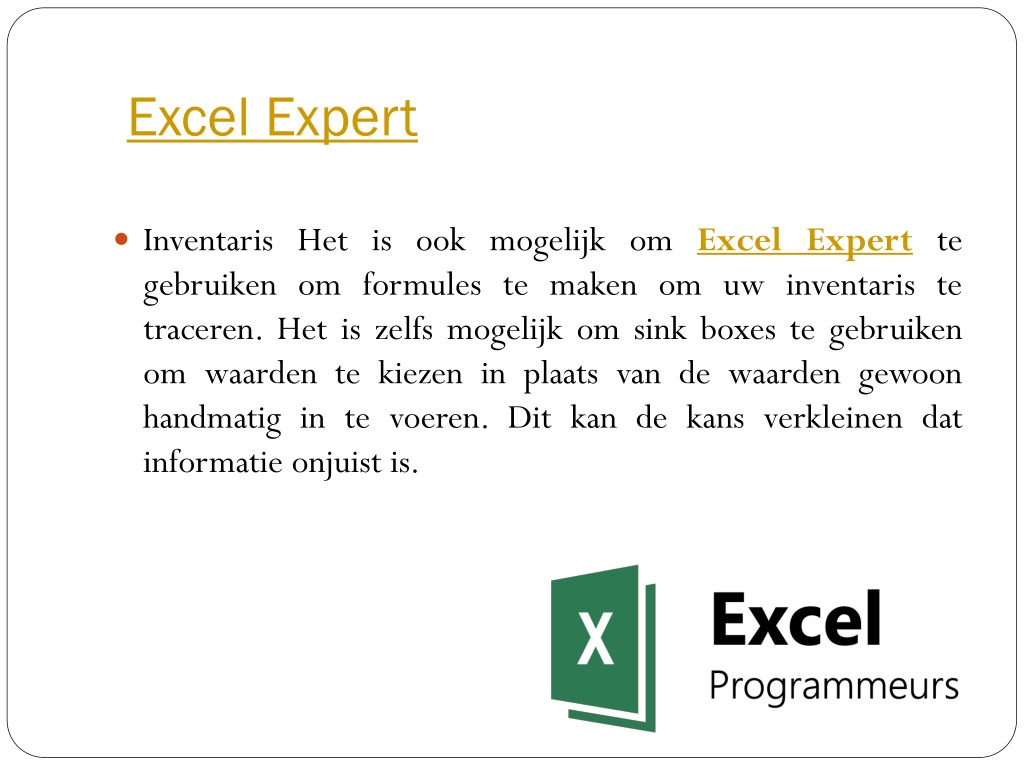 Excel Expert

Inventaris Het is ook mogelijk om Excel Expert te gebruiken om formules te maken om uw inventaris te traceren. Het is zelfs mogelijk om sink boxes te gebruiken om waarden te kiezen in plaats van de waarden gewoon handmatig in te voeren. Dit kan de kans verkleinen dat informatie onjuist is.

X

Excel
Programmeurs